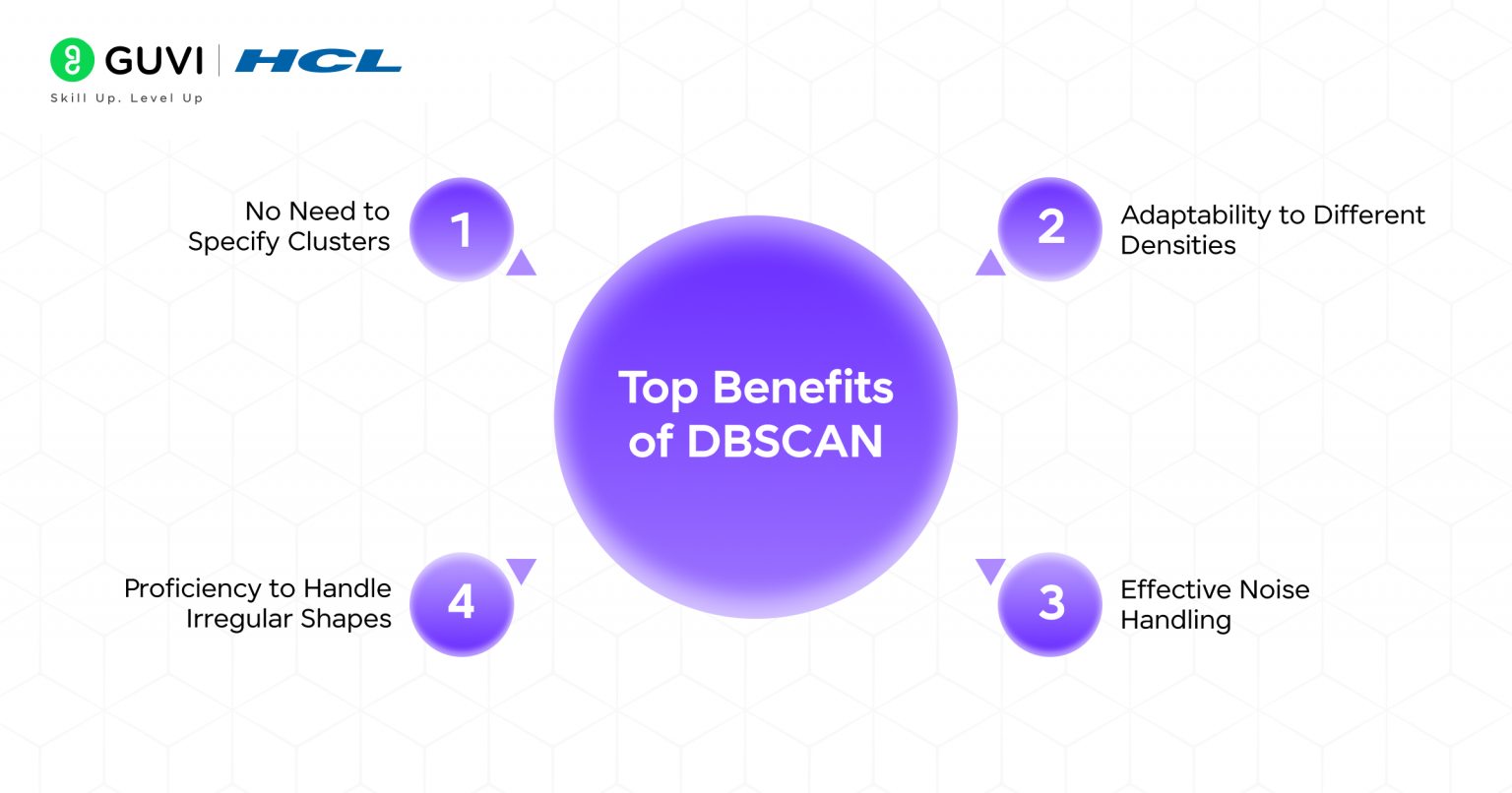 GUVI | HCL
Skill Up. Level Up

Top Benefits of DBSCAN

1
No Need to Specify Clusters

2
Adaptability to Different Densities

3
Effective Noise Handling

4
Proficiency to Handle Irregular Shapes